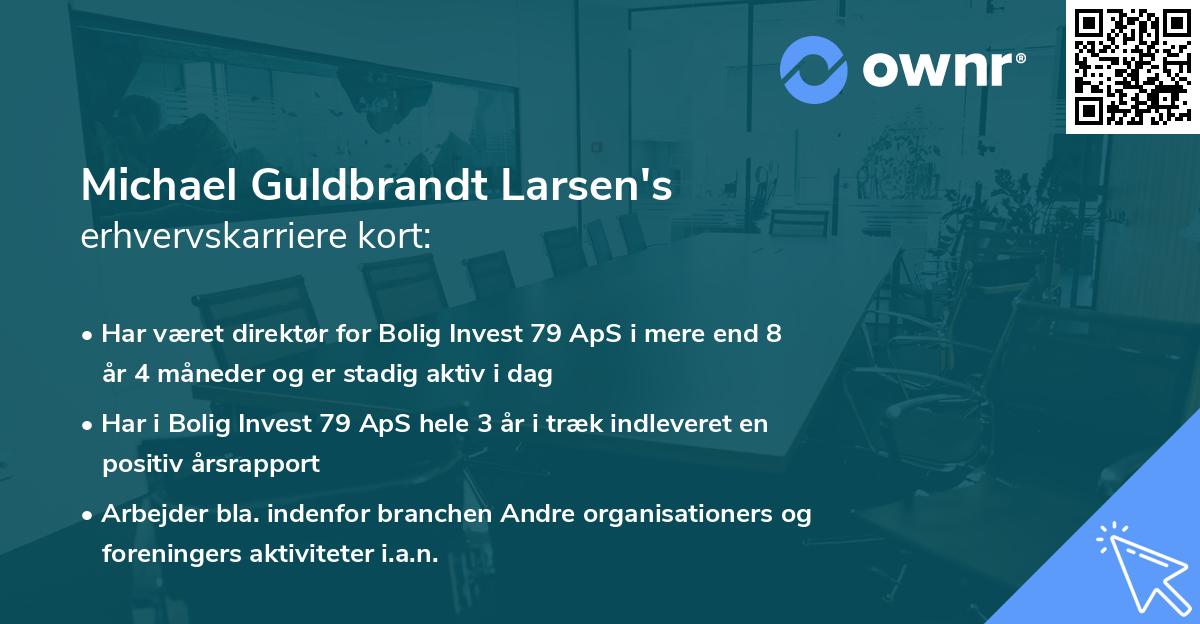 ownr®

Michael Guldbrandt Larsen's
erhvervskarriere kort:

• Har været direktør for Bolig Invest 79 ApS i mere end 8 år 4 måneder og er stadig aktiv i dag
• Har i Bolig Invest 79 ApS hele 3 år i træk indleveret en positiv årsrapport
• Arbejder bla. indenfor branchen Andre organisationers og foreningers aktiviteter i.a.n.